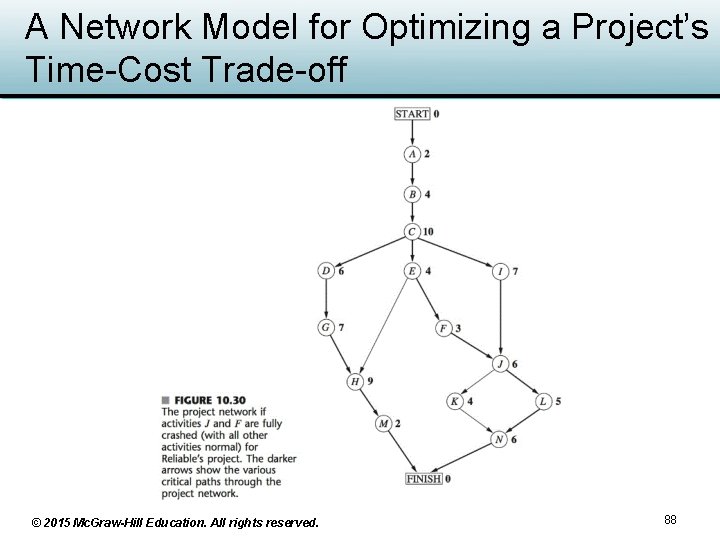 A Network Model for Optimizing a Project's Time-Cost Trade-off

START 0

A 2

B 4

C 10

D 6

E 4

I 7

G 7

F 3

J 6

H 9

K 4

L 5

M 2

N 6

FINISH 0

FIGURE 10.30
The project network if activities J and F are fully crashed (with all other activities normal) for Reliable's project. The darker arrows show the various critical paths through the project network.

© 2015 McGraw-Hill Education. All rights reserved.

88